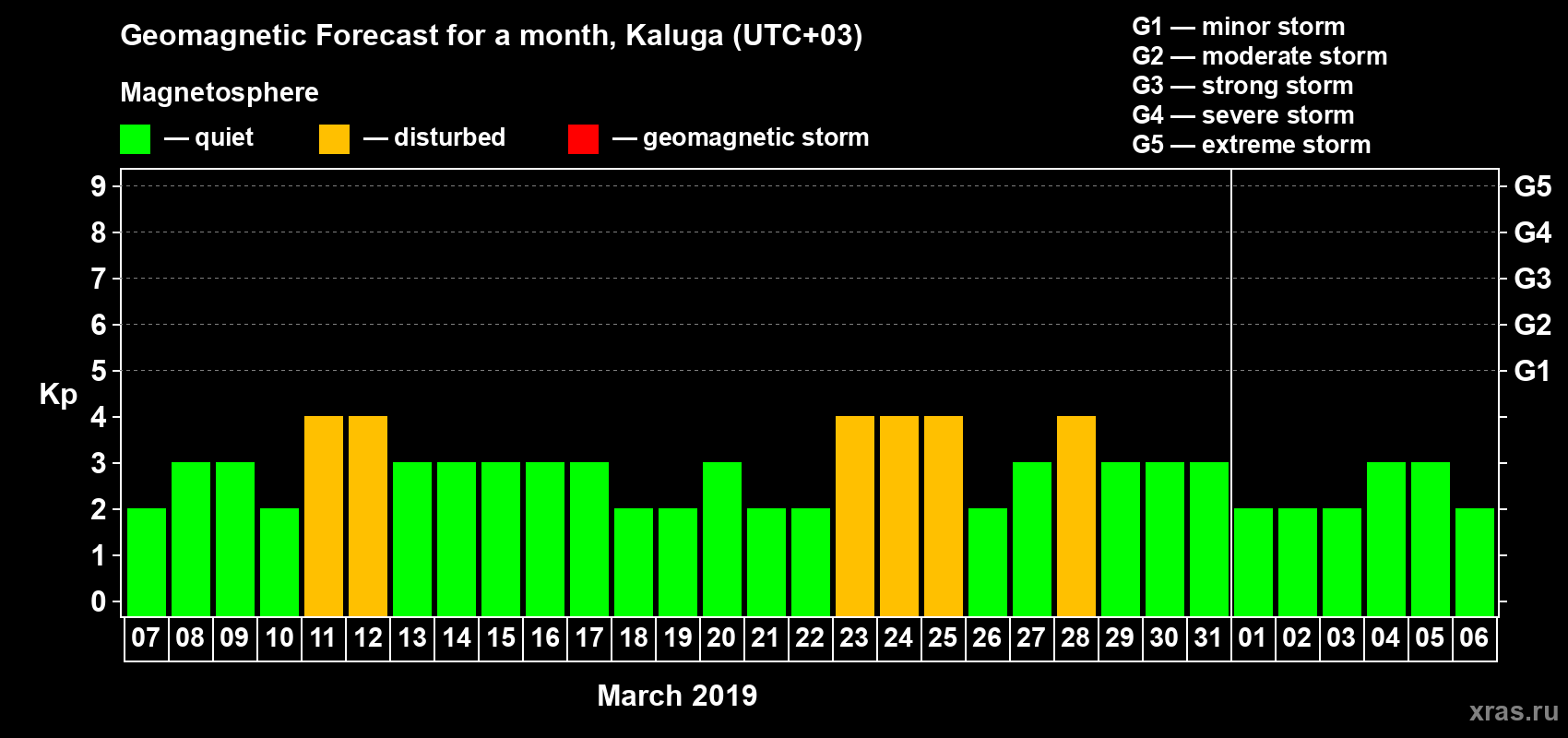 Geomagnetic Forecast for a month, Kaluga (UTC+03)

Magnetosphere

— quiet — disturbed — geomagnetic storm

G1 — minor storm
G2 — moderate storm
G3 — strong storm
G4 — severe storm
G5 — extreme storm

Kp

9
8
7
6
5
4
3
2
1
0

G5
G4
G3
G2
G1

07 08 09 10 11 12 13 14 15 16 17 18 19 20 21 22 23 24 25 26 27 28 29 30 31 01 02 03 04 05 06

March 2019

xras.ru